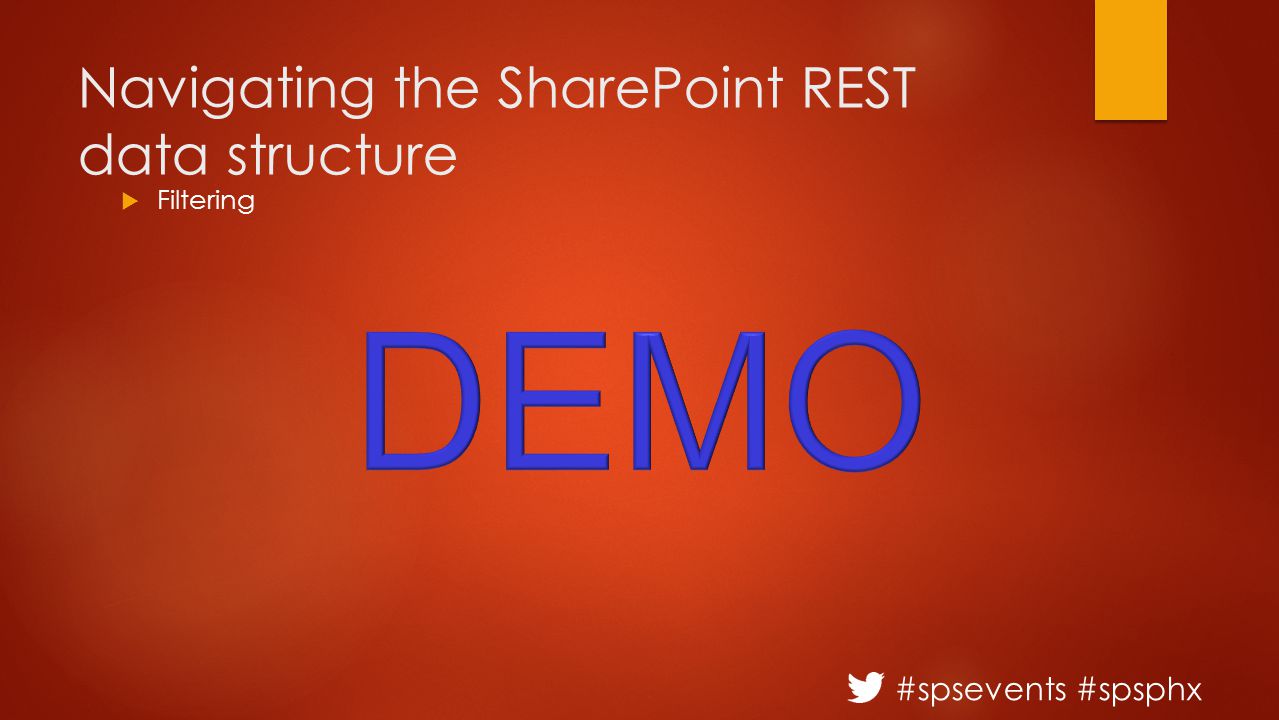 Navigating the SharePoint REST data structure

Filtering

DEMO

#spsevents #spsphx